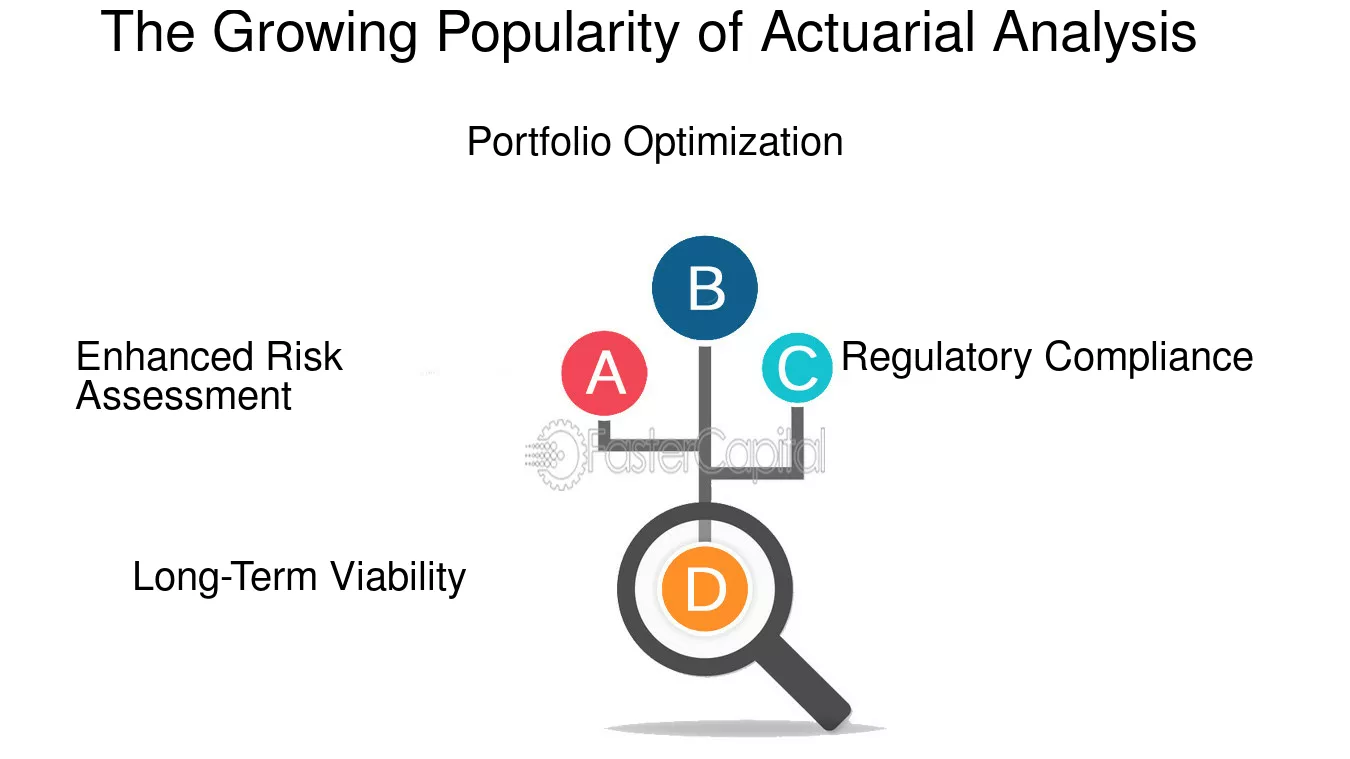 The Growing Popularity of Actuarial Analysis

Portfolio Optimization

B

Enhanced Risk Assessment

A

C

Regulatory Compliance

FasterCapital

Long-Term Viability

D